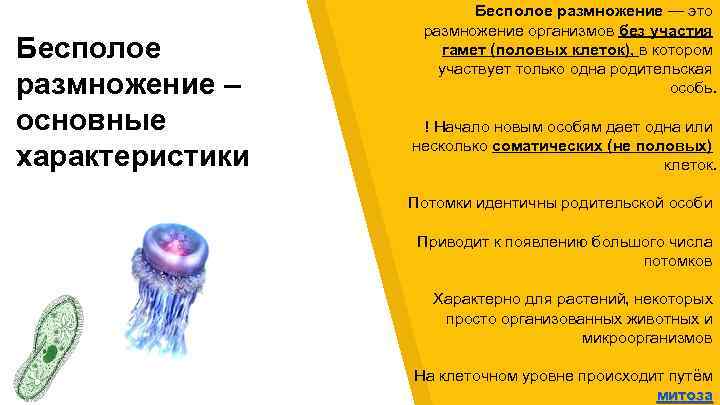 Бесполое размножение – основные характеристики

Бесполое размножение — это размножение организмов без участия гамет (половых клеток), в котором участвует только одна родительская особь.

! Начало новым особям дает одна или несколько соматических (не половых) клеток.

Потомки идентичны родительской особи

Приводит к появлению большого числа потомков

Характерно для растений, некоторых просто организованных животных и микроорганизмов

На клеточном уровне происходит путём митоза